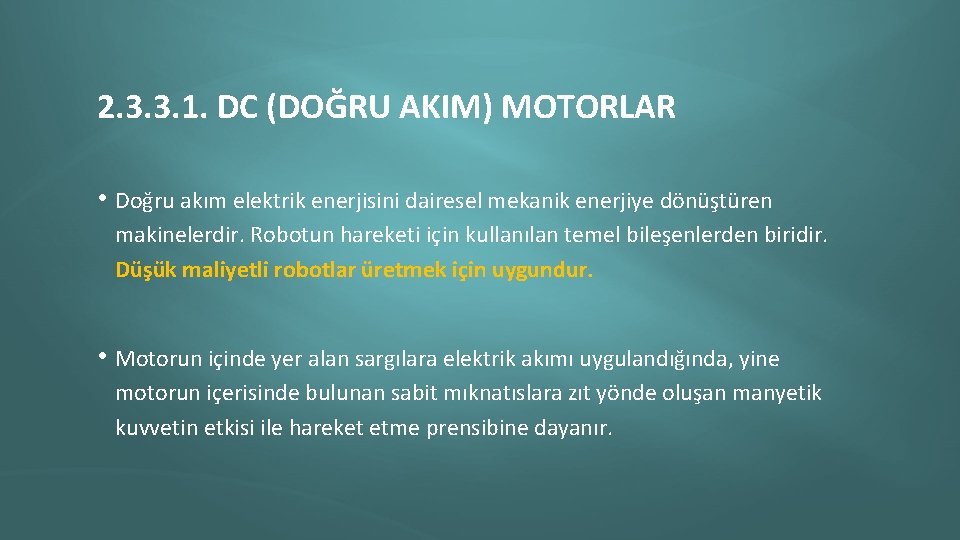 2.3.3.1. DC (DOĞRU AKIM) MOTORLAR

• Doğru akım elektrik enerjisini dairesel mekanik enerjiye dönüştüren makinelerdir. Robotun hareketi için kullanılan temel bileşenlerden biridir. Düşük maliyetli robotlar üretmek için uygundur.

• Motorun içinde yer alan sargılara elektrik akımı uygulandığında, yine motorun içerisinde bulunan sabit mıknatıslara zıt yönde oluşan manyetik kuvvetin etkisi ile hareket etme prensibine dayanır.